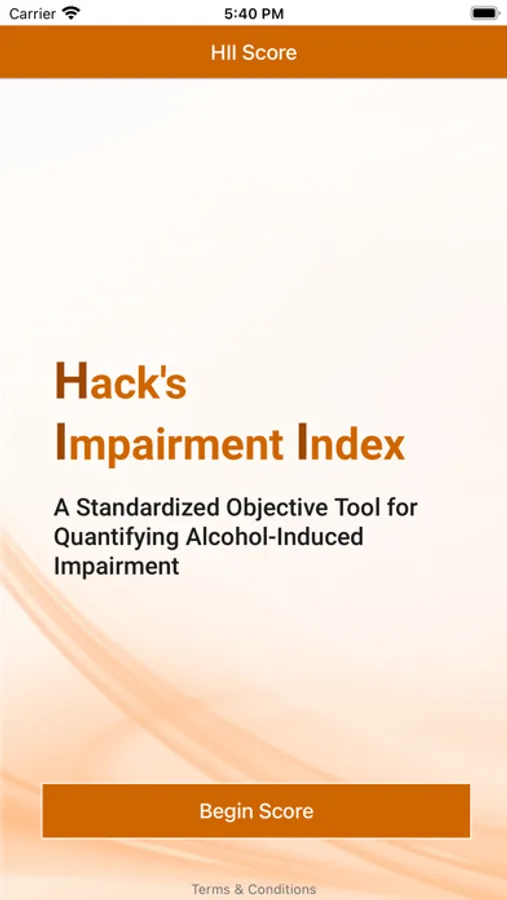 Carrier

5:40 PM

HII Score

Hack's
Impairment Index

A Standardized Objective Tool for Quantifying Alcohol-Induced Impairment

Begin Score

Terms & Conditions